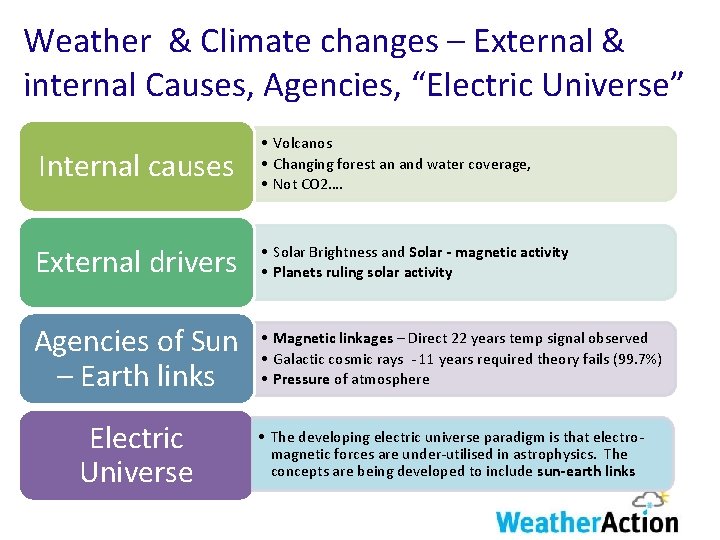 Weather & Climate changes – External & internal Causes, Agencies, "Electric Universe"

Internal causes

• Volcanos
• Changing forest an and water coverage,
• Not CO2....

External drivers

• Solar Brightness and Solar - magnetic activity
• Planets ruling solar activity

Agencies of Sun – Earth links

• Magnetic linkages – Direct 22 years temp signal observed
• Galactic cosmic rays - 11 years required theory fails (99.7%)
• Pressure of atmosphere

Electric Universe

• The developing electric universe paradigm is that electro-magnetic forces are under-utilised in astrophysics. The concepts are being developed to include sun-earth links

WeatherAction